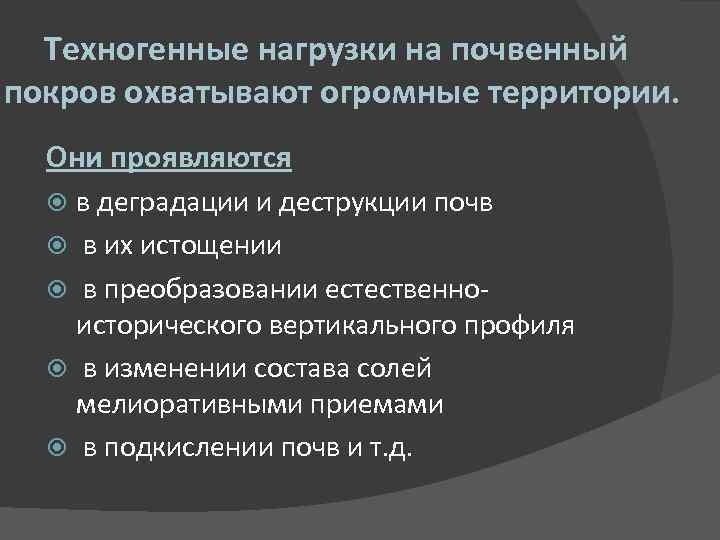 Техногенные нагрузки на почвенный покров охватывают огромные территории.

Они проявляются

в деградации и деструкции почв

в их истощении

в преобразовании естественно-исторического вертикального профиля

в изменении состава солей мелиоративными приемами

в подкислении почв и т.д.